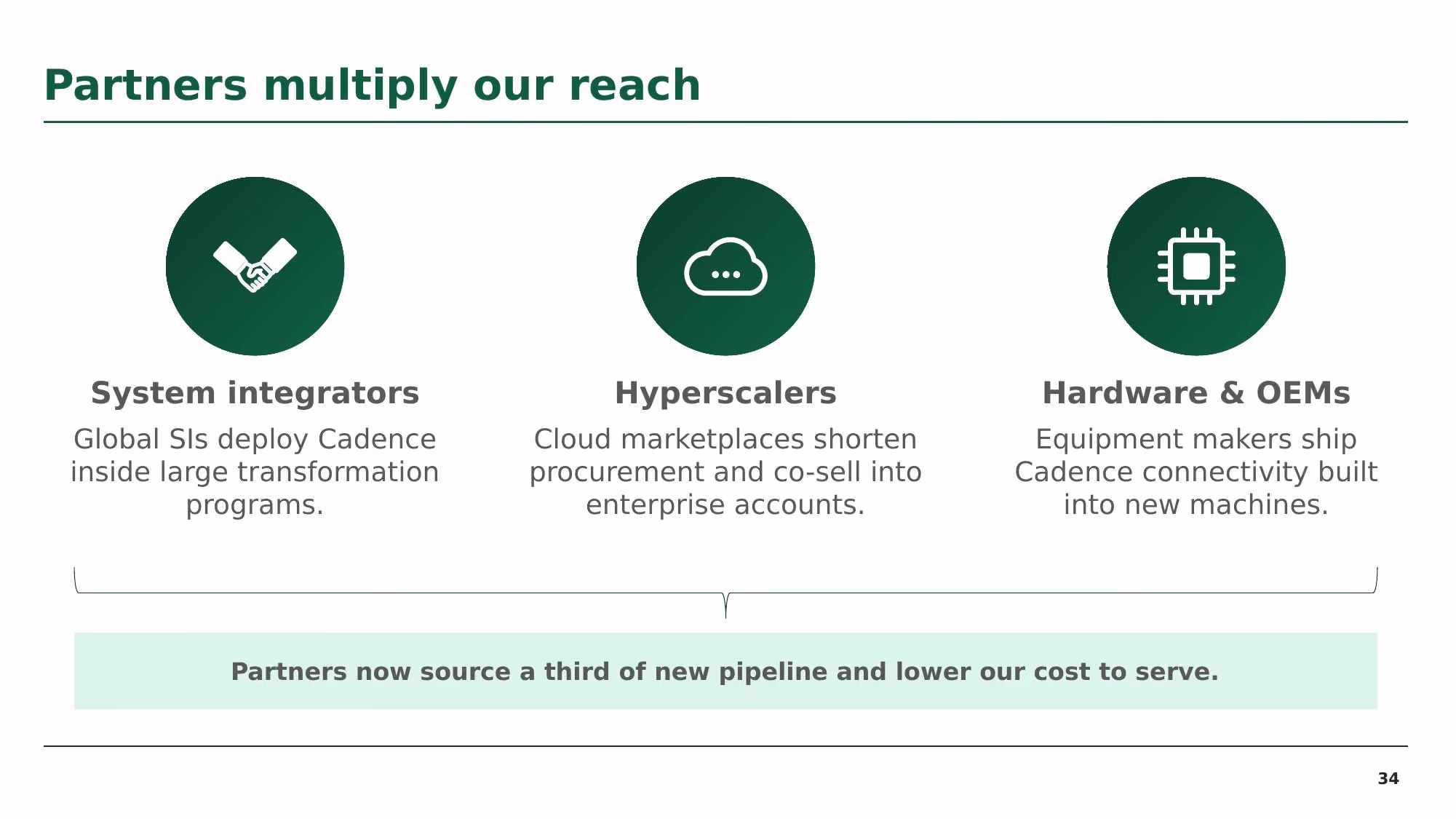 Partners multiply our reach

System integrators

Global SIs deploy Cadence inside large transformation programs.

Hyperscalers

Cloud marketplaces shorten procurement and co-sell into enterprise accounts.

Hardware & OEMs

Equipment makers ship Cadence connectivity built into new machines.

Partners now source a third of new pipeline and lower our cost to serve.

34